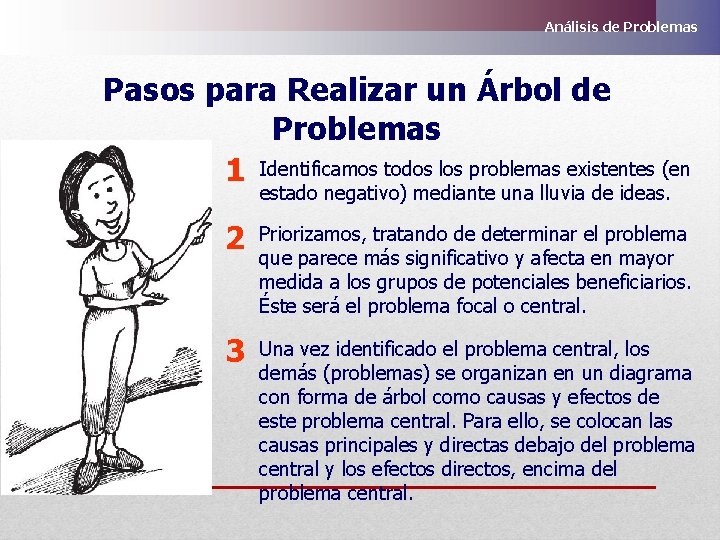 Análisis de Problemas

Pasos para Realizar un Árbol de Problemas

1 Identificamos todos los problemas existentes (en estado negativo) mediante una lluvia de ideas.

2 Priorizamos, tratando de determinar el problema que parece más significativo y afecta en mayor medida a los grupos de potenciales beneficiarios. Éste será el problema focal o central.

3 Una vez identificado el problema central, los demás (problemas) se organizan en un diagrama con forma de árbol como causas y efectos de este problema central. Para ello, se colocan las causas principales y directas debajo del problema central y los efectos directos, encima del problema central.